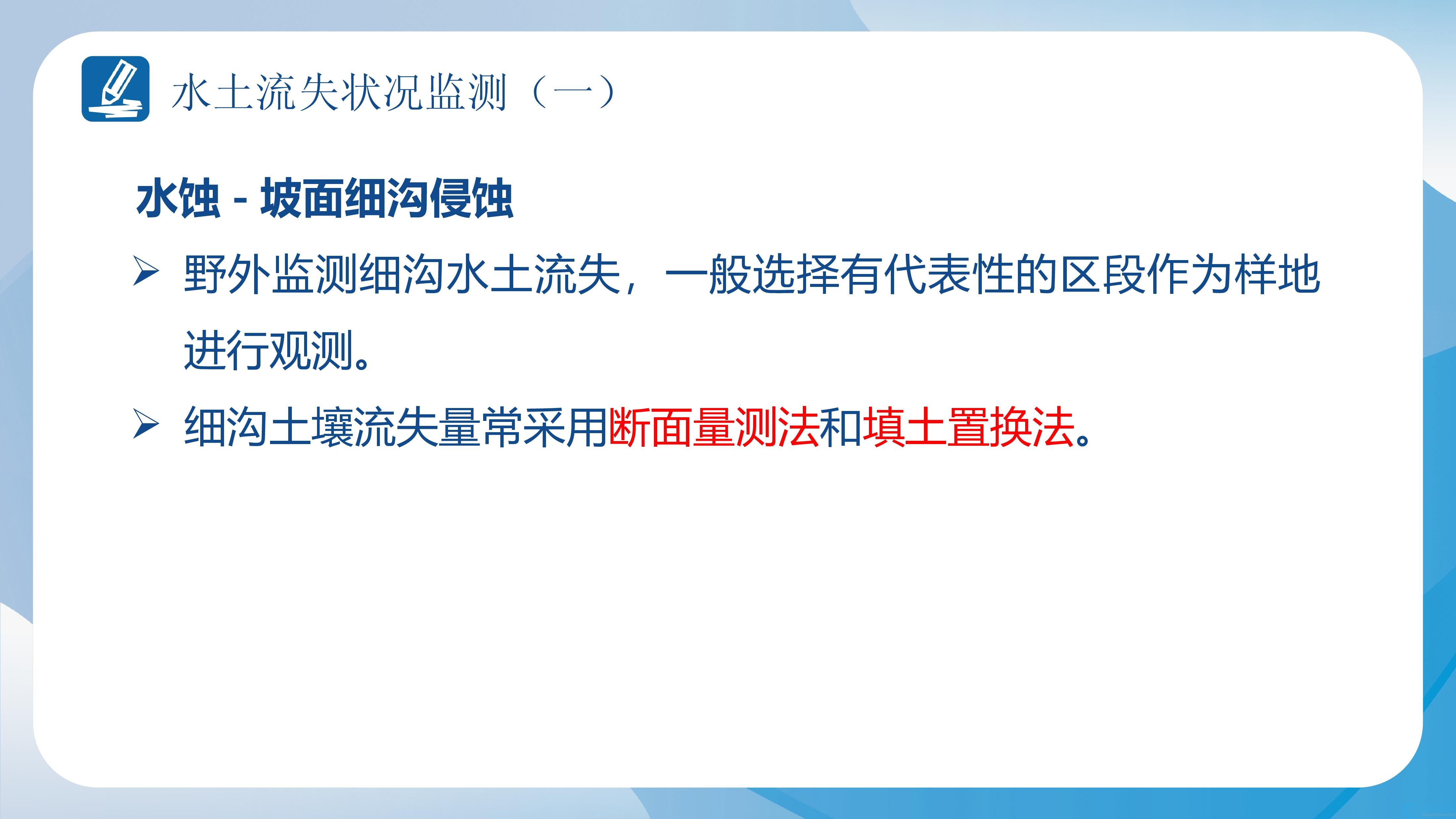 水土流失状况监测（一）

水蚀 - 坡面细沟侵蚀

➢ 野外监测细沟水土流失，一般选择有代表性的区段作为样地进行观测。

➢ 细沟土壤流失量常采用断面量测法和填土置换法。